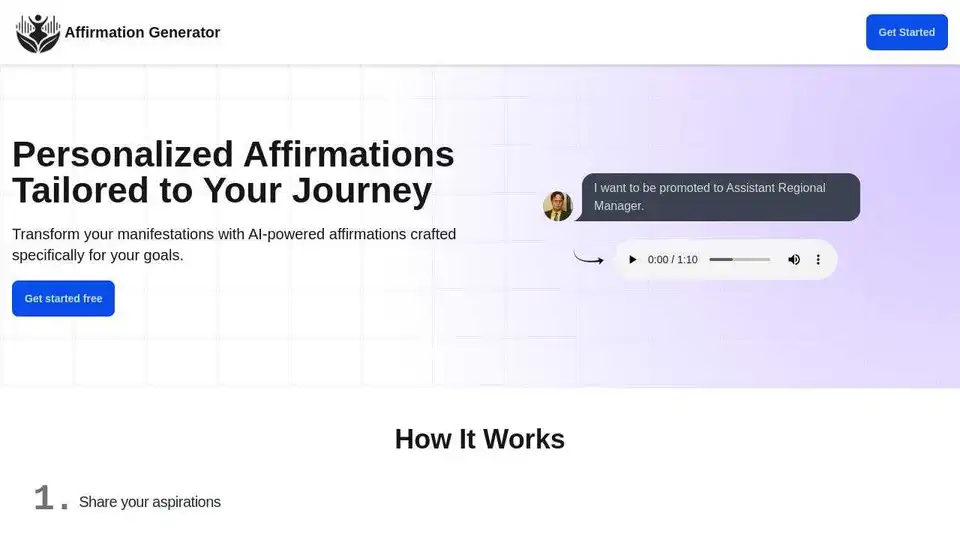 Affirmation Generator

Get Started

Personalized Affirmations Tailored to Your Journey

Transform your manifestations with AI-powered affirmations crafted specifically for your goals.

Get started free

I want to be promoted to Assistant Regional Manager.

0:00 / 1:10

How It Works

1. Share your aspirations